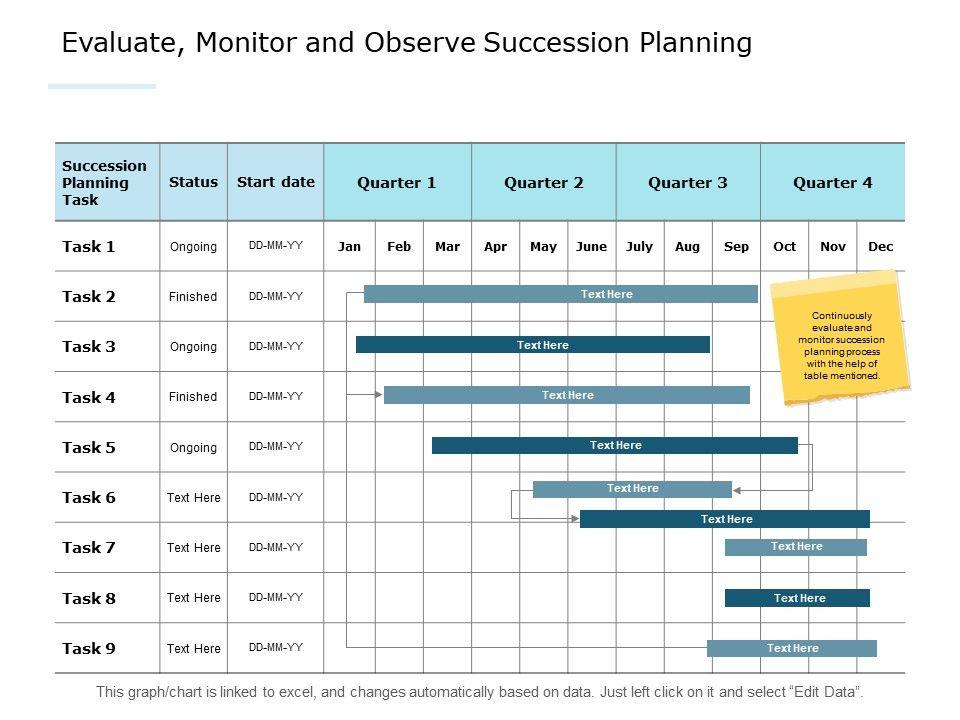 Evaluate, Monitor and Observe Succession Planning

| Succession Planning Task | Status | Start date | Quarter 1 | | | Quarter 2 | | | Quarter 3 | | | Quarter 4 | | |
|---|---|---|---|---|---|---|---|---|---|---|---|---|---|---|
| Task 1 | Ongoing | DD-MM-YY | Jan | Feb | Mar | Apr | May | June | July | Aug | Sep | Oct | Nov | Dec |
| Task 2 | Finished | DD-MM-YY | Text Here | | | | | | | | | | | |
| Task 3 | Ongoing | DD-MM-YY | Text Here | | | | | | | | | | | |
| Task 4 | Finished | DD-MM-YY | Text Here | | | | | | | | | | | |
| Task 5 | Ongoing | DD-MM-YY | Text Here | | | | | | | | | | | |
| Task 6 | Text Here | DD-MM-YY | Text Here | | | | | | | | | | | |
| | | | Text Here | | | | | | | | | | | |
| Task 7 | Text Here | DD-MM-YY | Text Here | | | | | | | | | | | |
| Task 8 | Text Here | DD-MM-YY | Text Here | | | | | | | | | | | |
| Task 9 | Text Here | DD-MM-YY | Text Here | | | | | | | | | | | |

Continuously evaluate and monitor succession planning process with the help of table mentioned.

This graph/chart is linked to excel, and changes automatically based on data. Just left click on it and select "Edit Data".